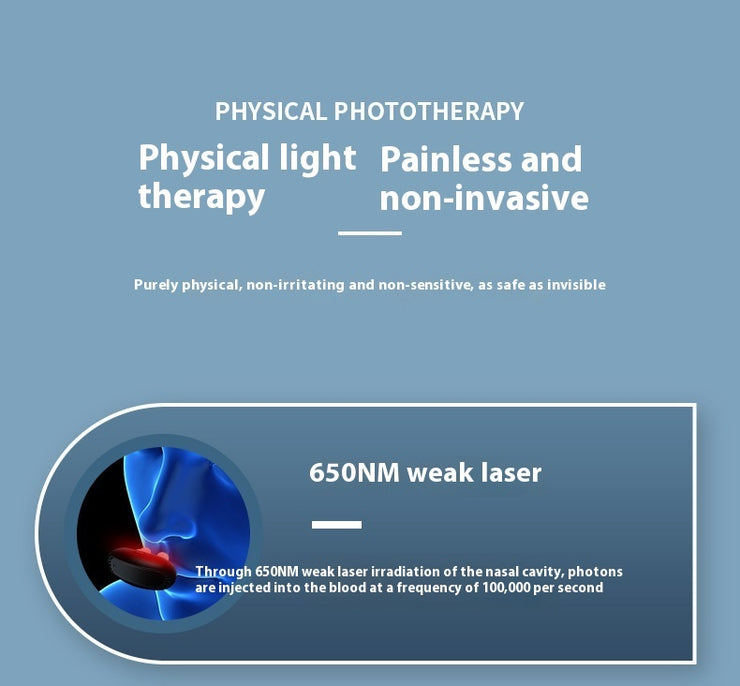 PHYSICAL PHOTOTHERAPY

Physical light therapy

Painless and non-invasive

Purely physical, non-irritating and non-sensitive, as safe as invisible

650NM weak laser

Through 650NM weak laser irradiation of the nasal cavity, photons are injected into the blood at a frequency of 100,000 per second